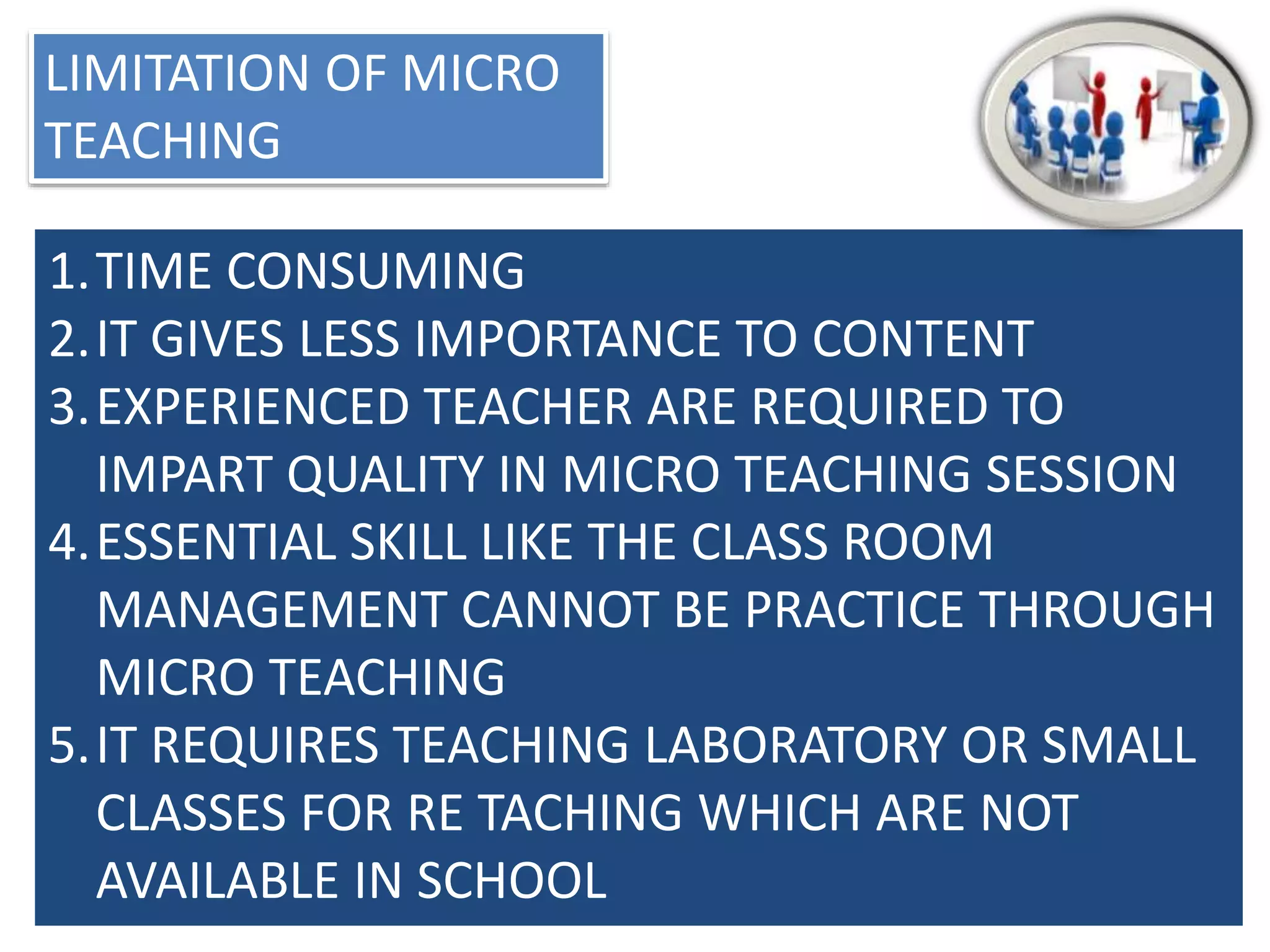 LIMITATION OF MICRO TEACHING

1. TIME CONSUMING
2. IT GIVES LESS IMPORTANCE TO CONTENT
3. EXPERIENCED TEACHER ARE REQUIRED TO IMPART QUALITY IN MICRO TEACHING SESSION
4. ESSENTIAL SKILL LIKE THE CLASS ROOM MANAGEMENT CANNOT BE PRACTICE THROUGH MICRO TEACHING
5. IT REQUIRES TEACHING LABORATORY OR SMALL CLASSES FOR RE TACHING WHICH ARE NOT AVAILABLE IN SCHOOL